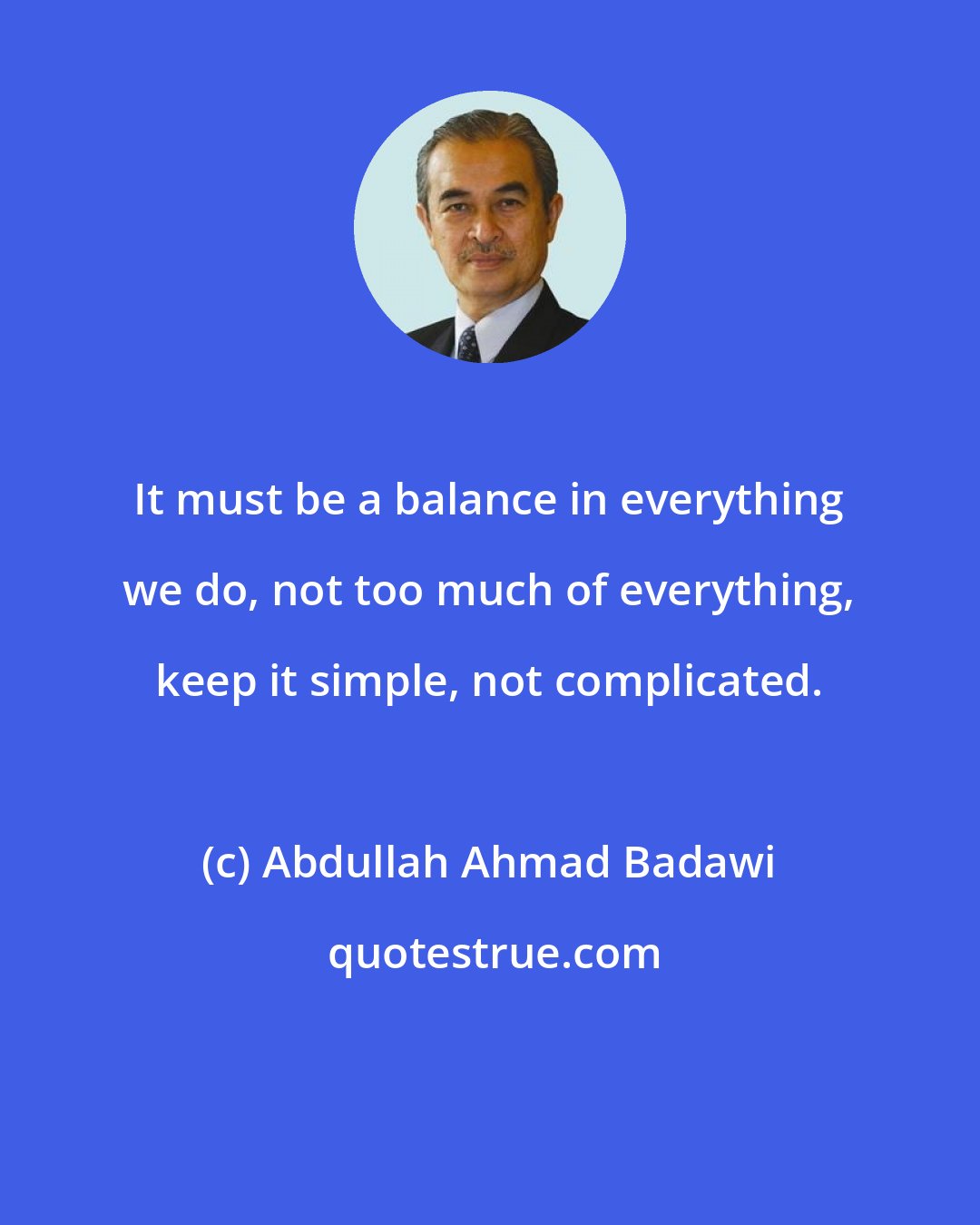 It must be a balance in everything we do, not too much of everything, keep it simple, not complicated.

(c) Abdullah Ahmad Badawi

quotestrue.com